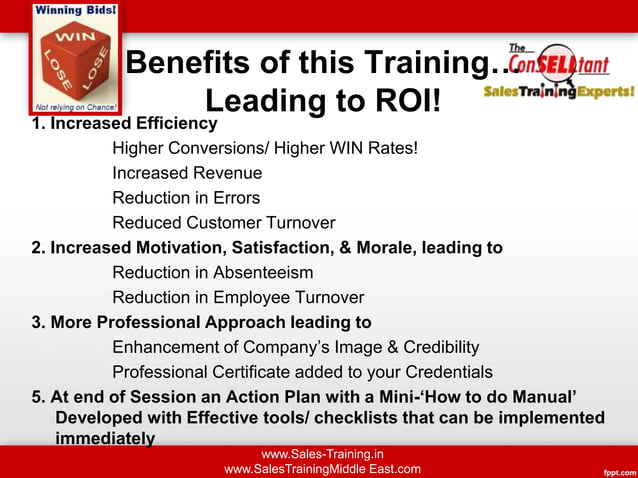 Winning Bids!
WIN
LOSE
LOSE
Not relying on Chance!

Benefits of this Training… Leading to ROI!

The ConSELLtant
SalesTrainingExperts!

1. Increased Efficiency
Higher Conversions/ Higher WIN Rates!
Increased Revenue
Reduction in Errors
Reduced Customer Turnover
2. Increased Motivation, Satisfaction, & Morale, leading to
Reduction in Absenteeism
Reduction in Employee Turnover
3. More Professional Approach leading to
Enhancement of Company's Image & Credibility
Professional Certificate added to your Credentials
5. At end of Session an Action Plan with a Mini-'How to do Manual' Developed with Effective tools/ checklists that can be implemented immediately

www.Sales-Training.in
www.SalesTrainingMiddle East.com
fppt.com